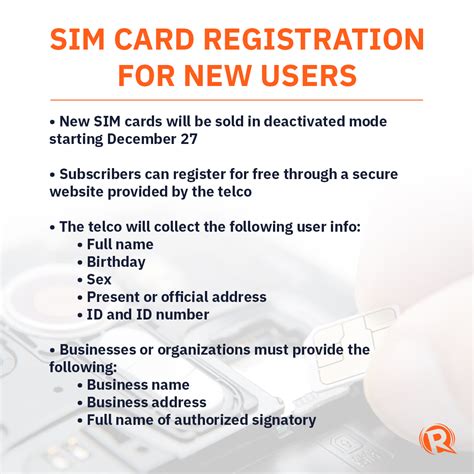 SIM CARD REGISTRATION FOR NEW USERS

• New SIM cards will be sold in deactivated mode starting December 27

• Subscribers can register for free through a secure website provided by the telco

• The telco will collect the following user info:
• Full name
• Birthday
• Sex
• Present or official address
• ID and ID number

• Businesses or organizations must provide the following:
• Business name
• Business address
• Full name of authorized signatory

R